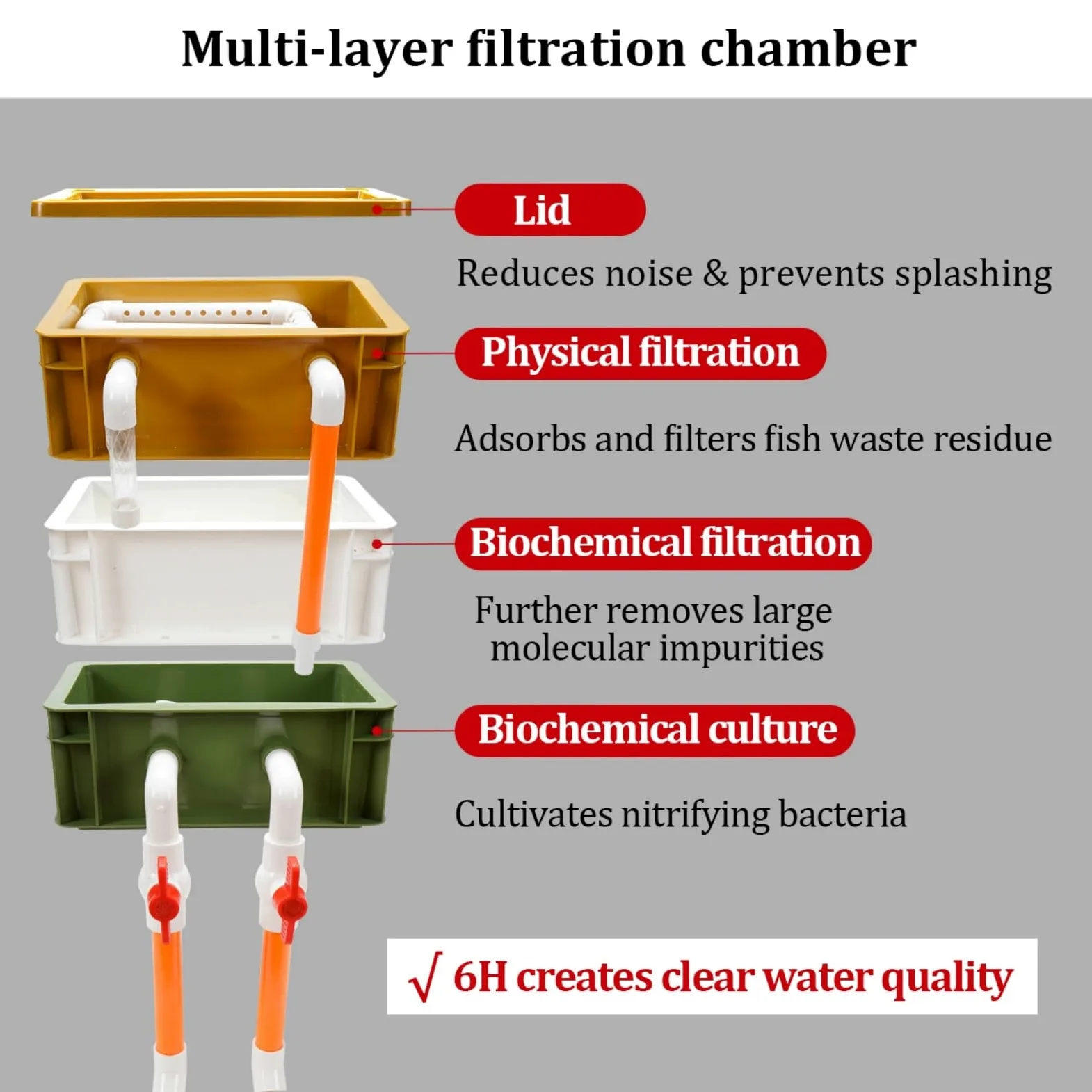 Multi-layer filtration chamber

Lid

Reduces noise & prevents splashing

Physical filtration

Adsorbs and filters fish waste residue

Biochemical filtration

Further removes large molecular impurities

Biochemical culture

Cultivates nitrifying bacteria

√ 6H creates clear water quality